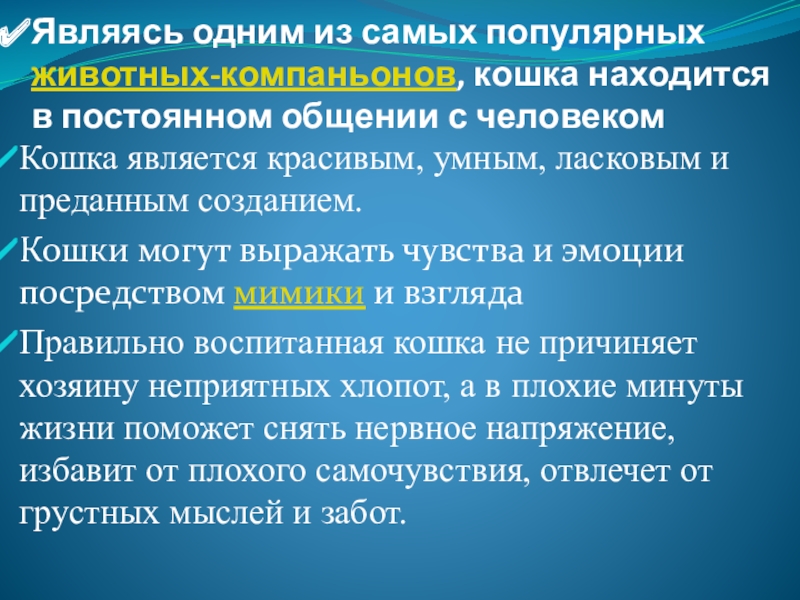 Являясь одним из самых популярных животных-компаньонов, кошка находится в постоянном общении с человеком

Кошка является красивым, умным, ласковым и преданным созданием.

Кошки могут выражать чувства и эмоции посредством мимики и взгляда

Правильно воспитанная кошка не причиняет хозяину неприятных хлопот, а в плохие минуты жизни поможет снять нервное напряжение, избавит от плохого самочувствия, отвлечет от грустных мыслей и забот.